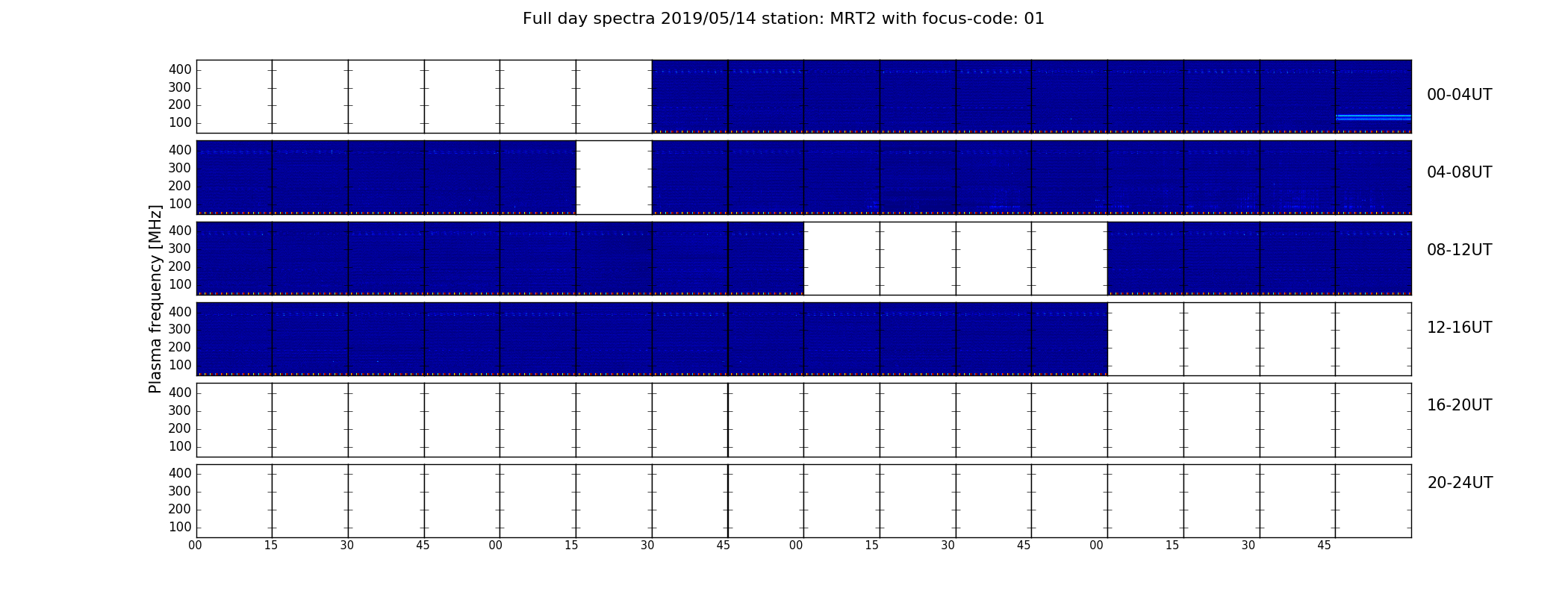 Full day spectra 2019/05/14 station: MRT2 with focus-code: 01

Plasma frequency [MHz]

400
300
200
100
00-04UT

400
300
200
100
04-08UT

400
300
200
100
08-12UT

400
300
200
100
12-16UT

400
300
200
100
16-20UT

400
300
200
100
20-24UT

00 15 30 45 00 15 30 45 00 15 30 45 00 15 30 45